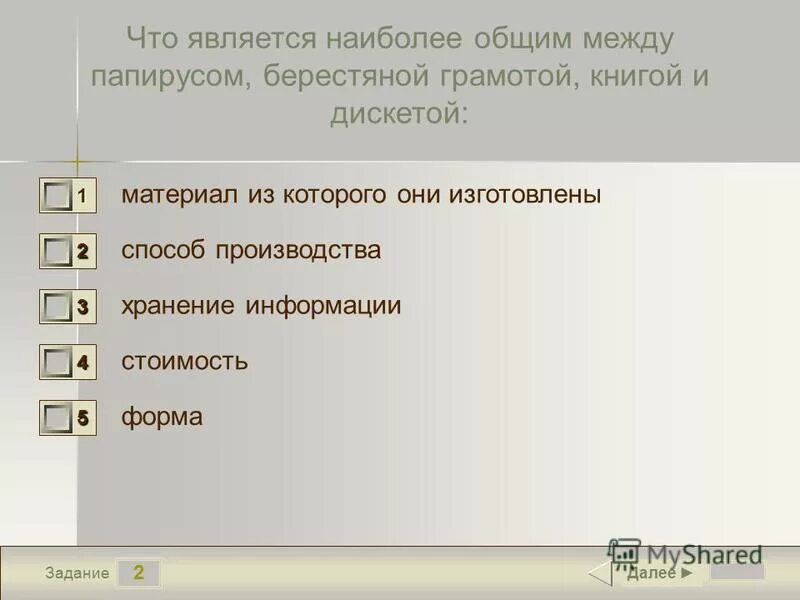 Что является наиболее общим между папирусом, берестяной грамотой, книгой и дискетой:

1 материал из которого они изготовлены

2 способ производства

3 хранение информации

4 стоимость

5 форма

Задание 2

MyShared

Далее ►